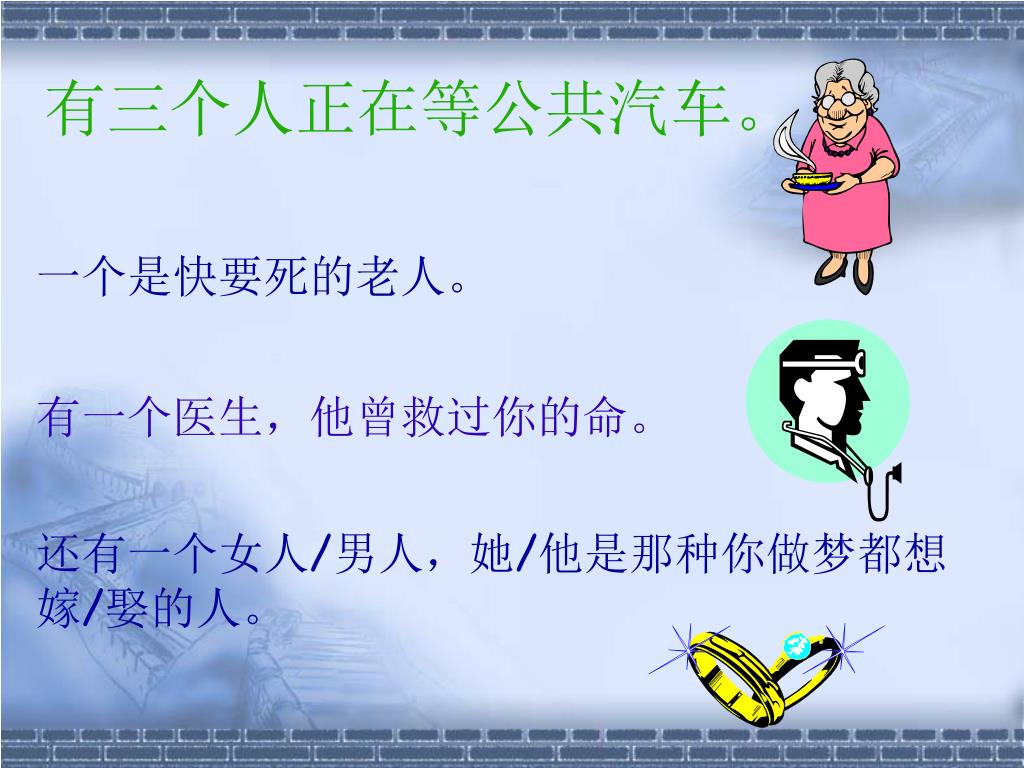 有三个人正在等公共汽车。

一个是快要死的老人。

有一个医生，他曾救过你的命。

还有一个女人/男人，她/他是那种你做梦都想嫁/娶的人。